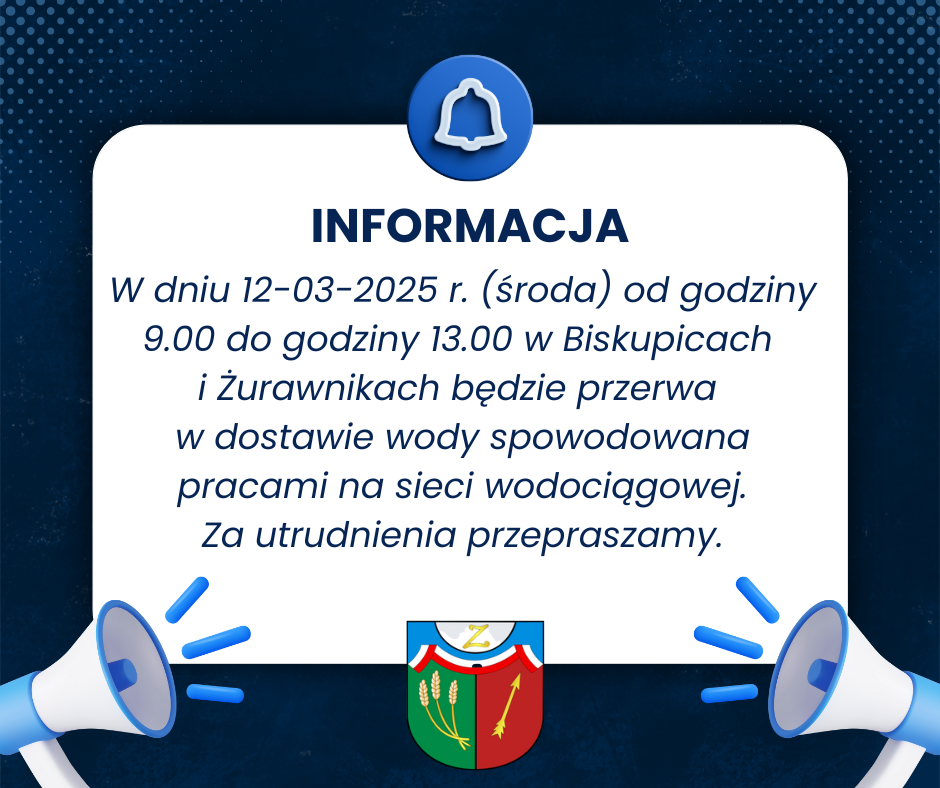 INFORMACJA

W dniu 12-03-2025 r. (środa) od godziny 9.00 do godziny 13.00 w Biskupicach i Żurawnikach będzie przerwa w dostawie wody spowodowana pracami na sieci wodociągowej.
Za utrudnienia przepraszamy.

Z